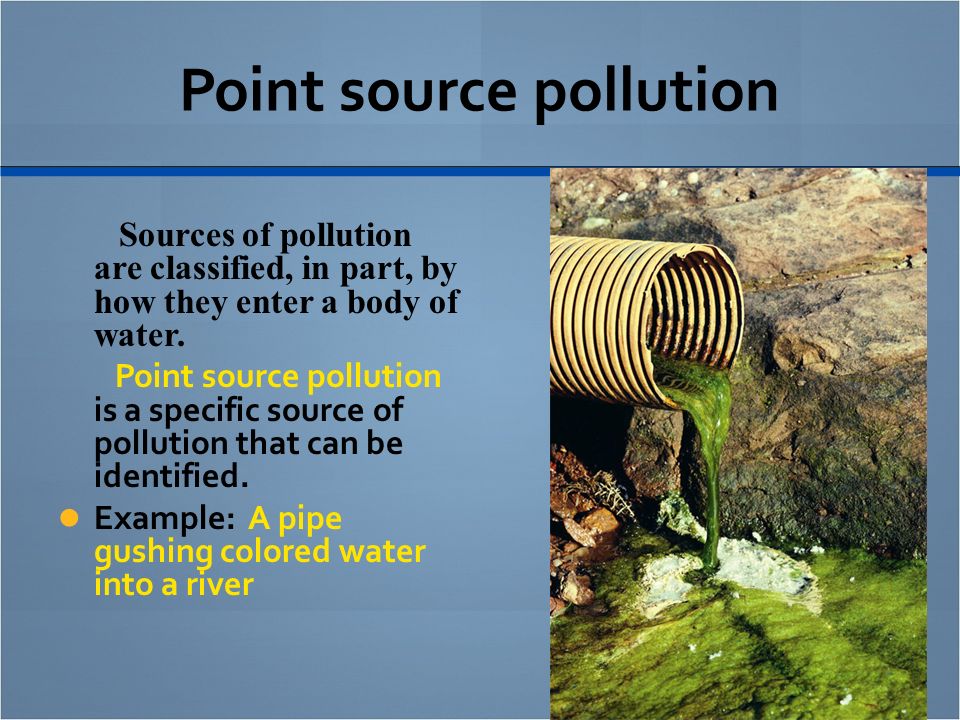 Point source pollution

Sources of pollution are classified, in part, by how they enter a body of water.

Point source pollution is a specific source of pollution that can be identified.

Example: A pipe gushing colored water into a river